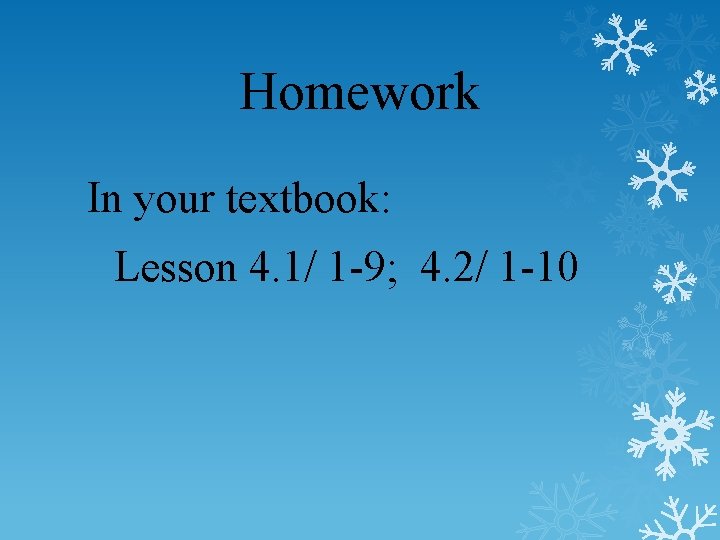 Homework

In your textbook:

Lesson 4.1/ 1-9; 4.2/ 1-10